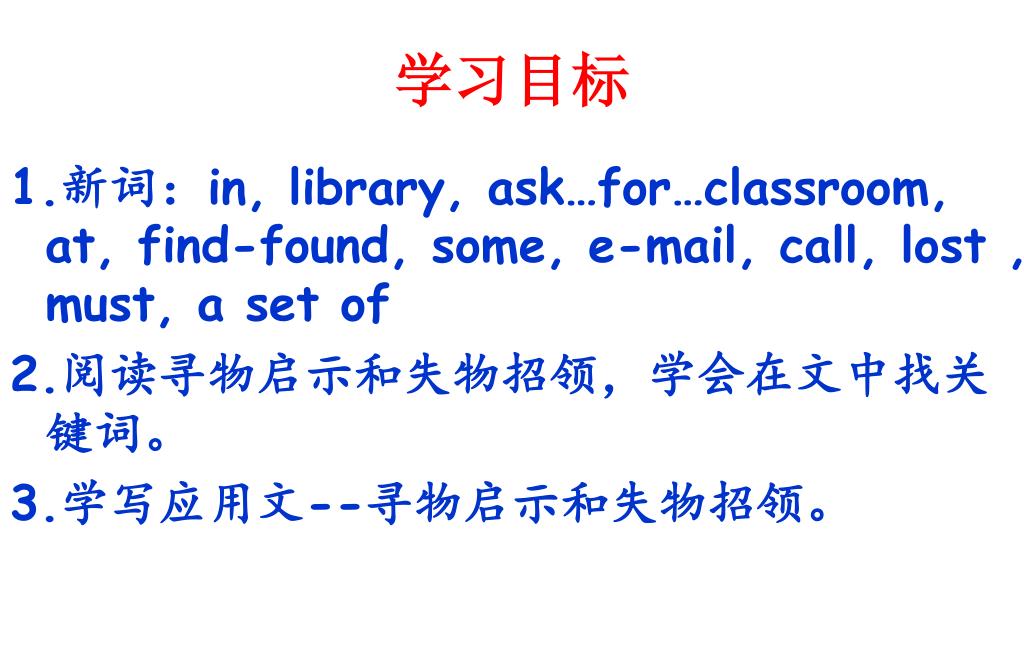 学习目标

1.新词：in, library, ask…for…classroom, at, find-found, some, e-mail, call, lost , must, a set of

2.阅读寻物启示和失物招领，学会在文中找关键词。

3.学写应用文--寻物启示和失物招领。